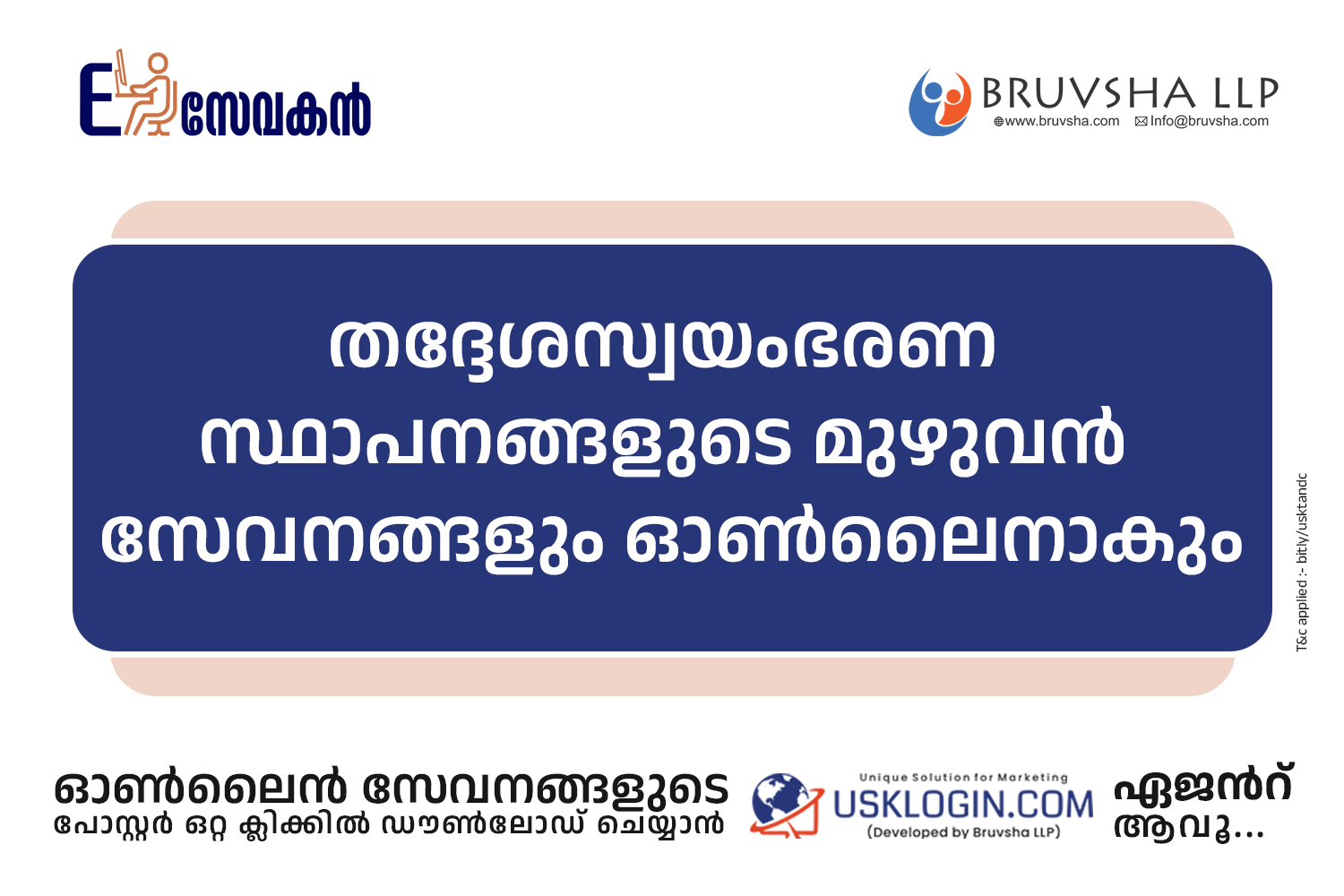 E സേവകൻ

BRUVSHA LLP
www.bruvsha.com Info@bruvsha.com

തദ്ദേശസ്വയംഭരണ സ്ഥാപനങ്ങളുടെ മുഴുവൻ സേവനങ്ങളും ഓൺലൈനാകും

T&c applied :- bitly/usktandc

ഓൺലൈൻ സേവനങ്ങളുടെ
പോസ്റ്റർ ഒറ്റ ക്ലിക്കിൽ ഡൗൺലോഡ് ചെയ്യാൻ

Unique Solution for Marketing
USKLOGIN.COM
(Developed by Bruvsha LLP)

ഏജൻറ് ആവൂ...